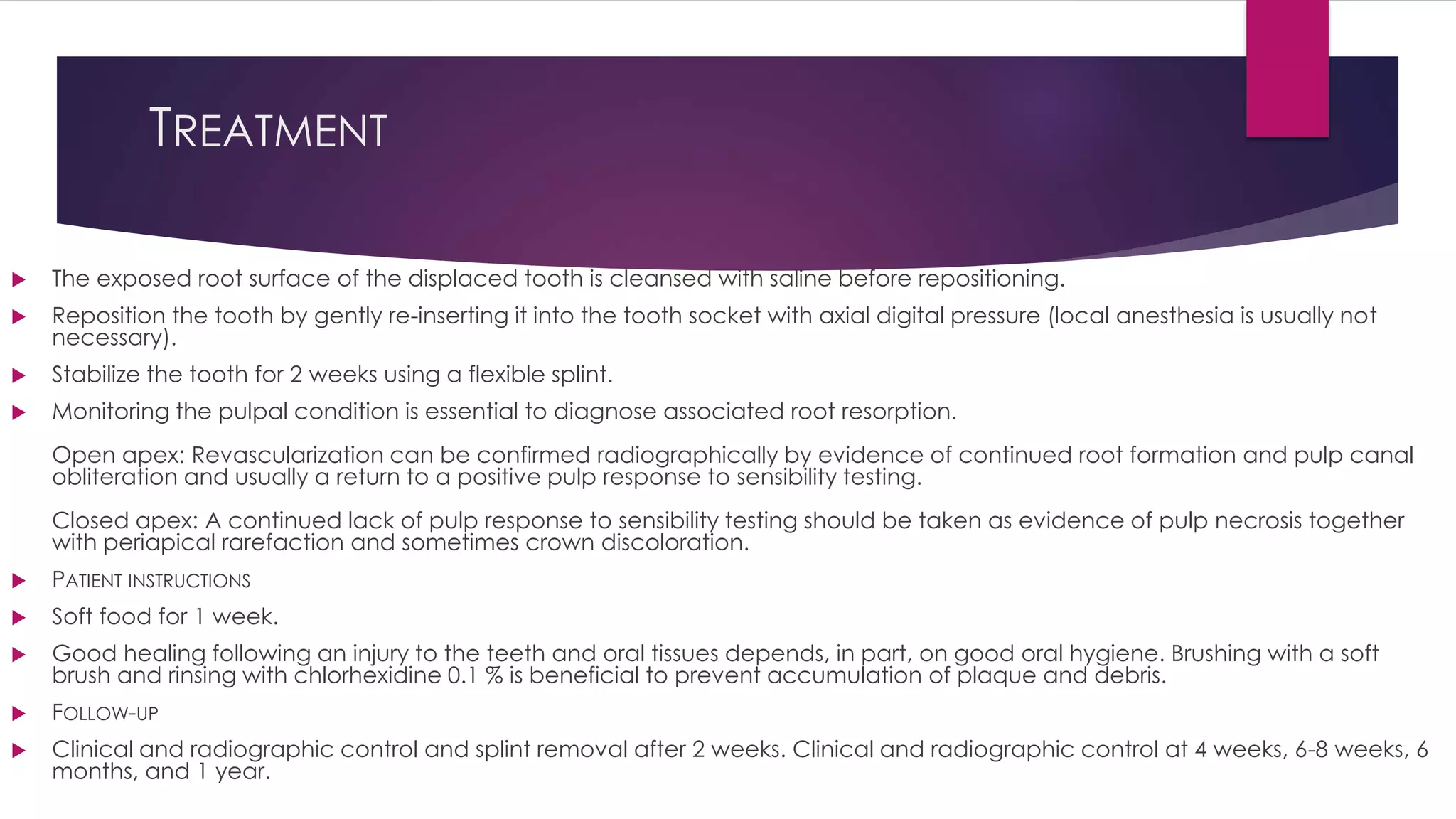 TREATMENT

The exposed root surface of the displaced tooth is cleansed with saline before repositioning.

Reposition the tooth by gently re-inserting it into the tooth socket with axial digital pressure (local anesthesia is usually not necessary).

Stabilize the tooth for 2 weeks using a flexible splint.

Monitoring the pulpal condition is essential to diagnose associated root resorption.

Open apex: Revascularization can be confirmed radiographically by evidence of continued root formation and pulp canal obliteration and usually a return to a positive pulp response to sensibility testing.

Closed apex: A continued lack of pulp response to sensibility testing should be taken as evidence of pulp necrosis together with periapical rarefaction and sometimes crown discoloration.

PATIENT INSTRUCTIONS

Soft food for 1 week.

Good healing following an injury to the teeth and oral tissues depends, in part, on good oral hygiene. Brushing with a soft brush and rinsing with chlorhexidine 0.1 % is beneficial to prevent accumulation of plaque and debris.

FOLLOW-UP

Clinical and radiographic control and splint removal after 2 weeks. Clinical and radiographic control at 4 weeks, 6-8 weeks, 6 months, and 1 year.